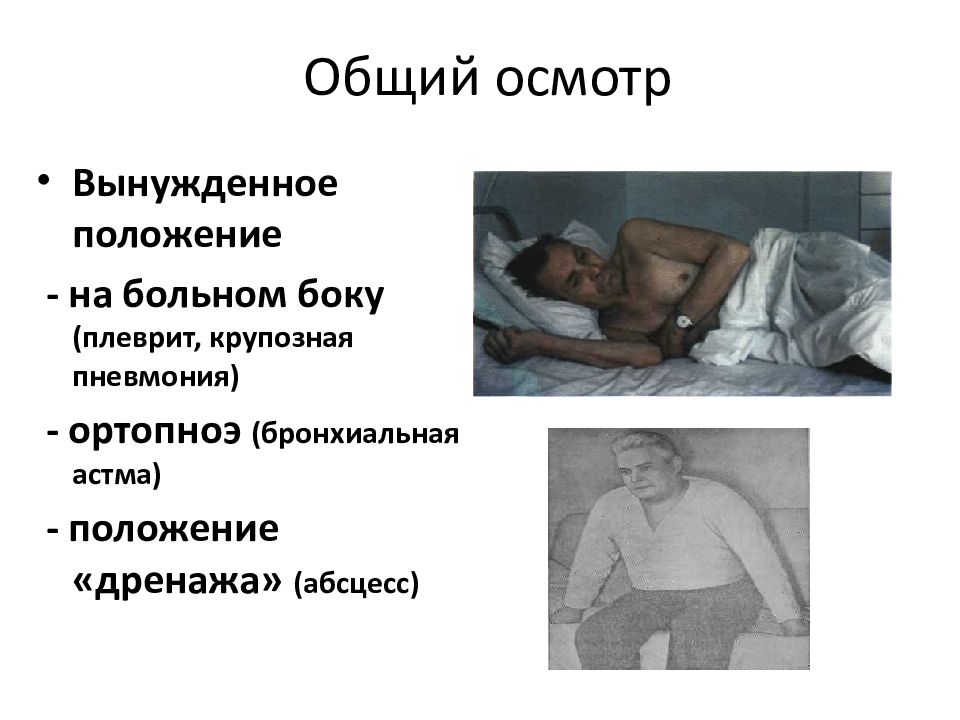 Общий осмотр

• Вынужденное положение

- на больном боку (плеврит, крупозная пневмония)

- ортопноэ (бронхиальная астма)

- положение «дренажа» (абсцесс)